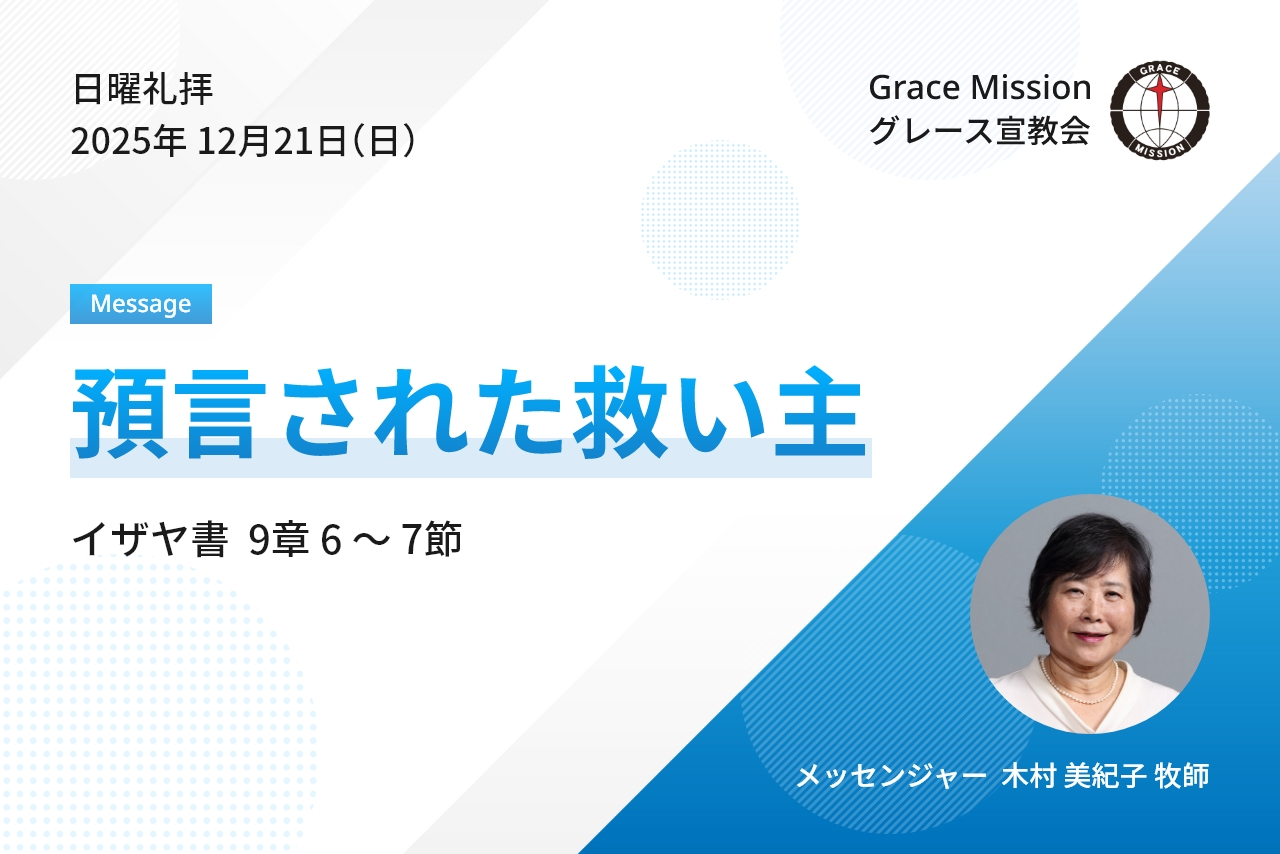 日曜礼拝
2025年 12月21日(日)

Grace Mission
グレース宣教会

GRACE
MISSION

Message

預言された救い主

イザヤ書 9章 6 ～ 7節

メッセンジャー 木村 美紀子 牧師